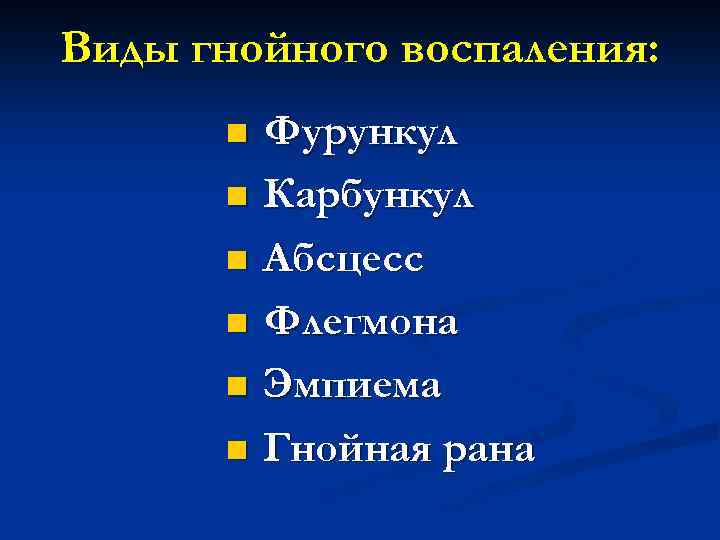 Виды гнойного воспаления:

- Фурункул
- Карбункул
- Абсцесс
- Флегмона
- Эмпиема
- Гнойная рана